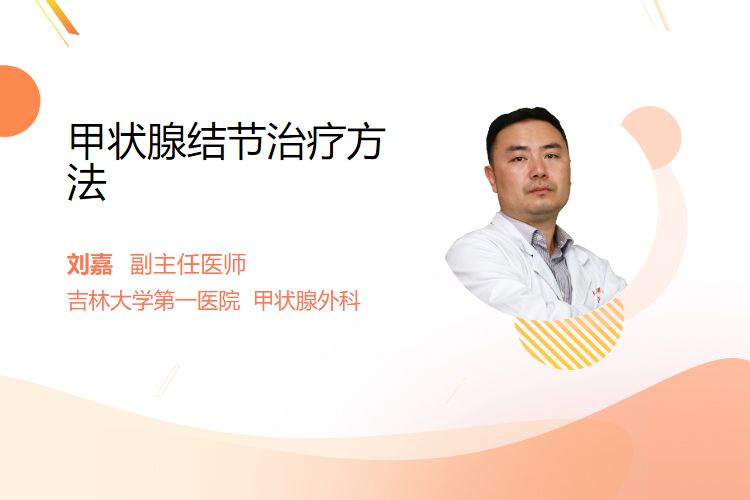 甲状腺结节治疗方法

刘嘉 副主任医师
吉林大学第一医院 甲状腺外科